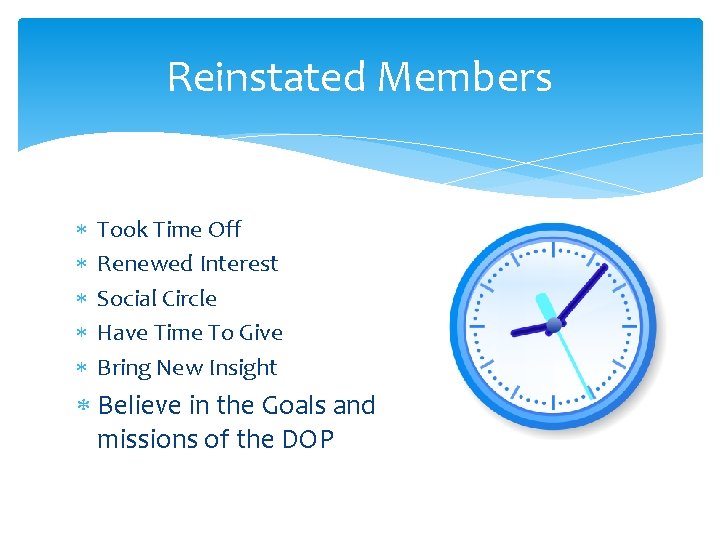 Reinstated Members

* Took Time Off
* Renewed Interest
* Social Circle
* Have Time To Give
* Bring New Insight
* Believe in the Goals and missions of the DOP